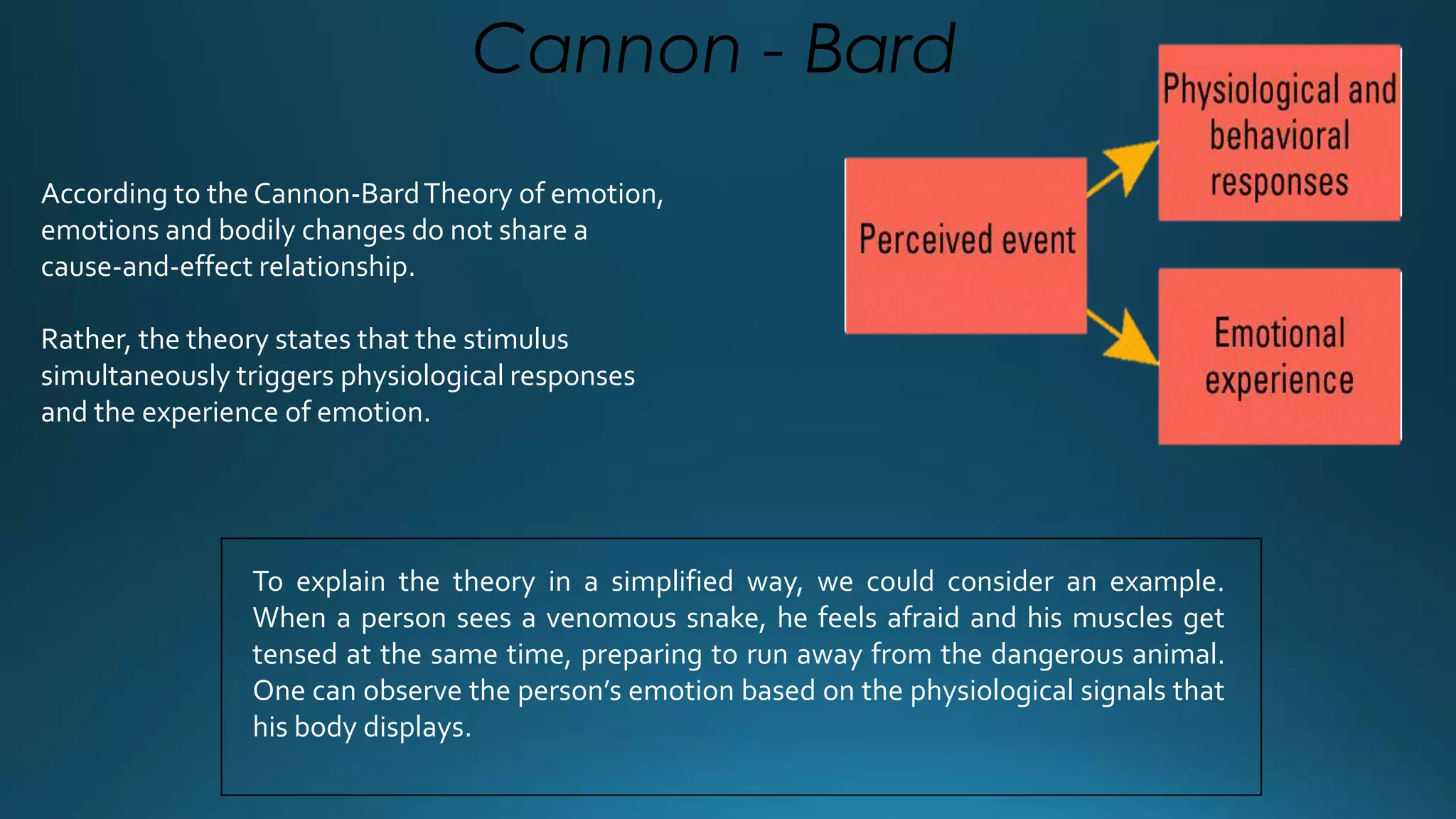 Cannon - Bard

According to the Cannon-Bard Theory of emotion, emotions and bodily changes do not share a cause-and-effect relationship.

Rather, the theory states that the stimulus simultaneously triggers physiological responses and the experience of emotion.

Perceived event

Physiological and behavioral responses

Emotional experience

To explain the theory in a simplified way, we could consider an example. When a person sees a venomous snake, he feels afraid and his muscles get tensed at the same time, preparing to run away from the dangerous animal. One can observe the person's emotion based on the physiological signals that his body displays.